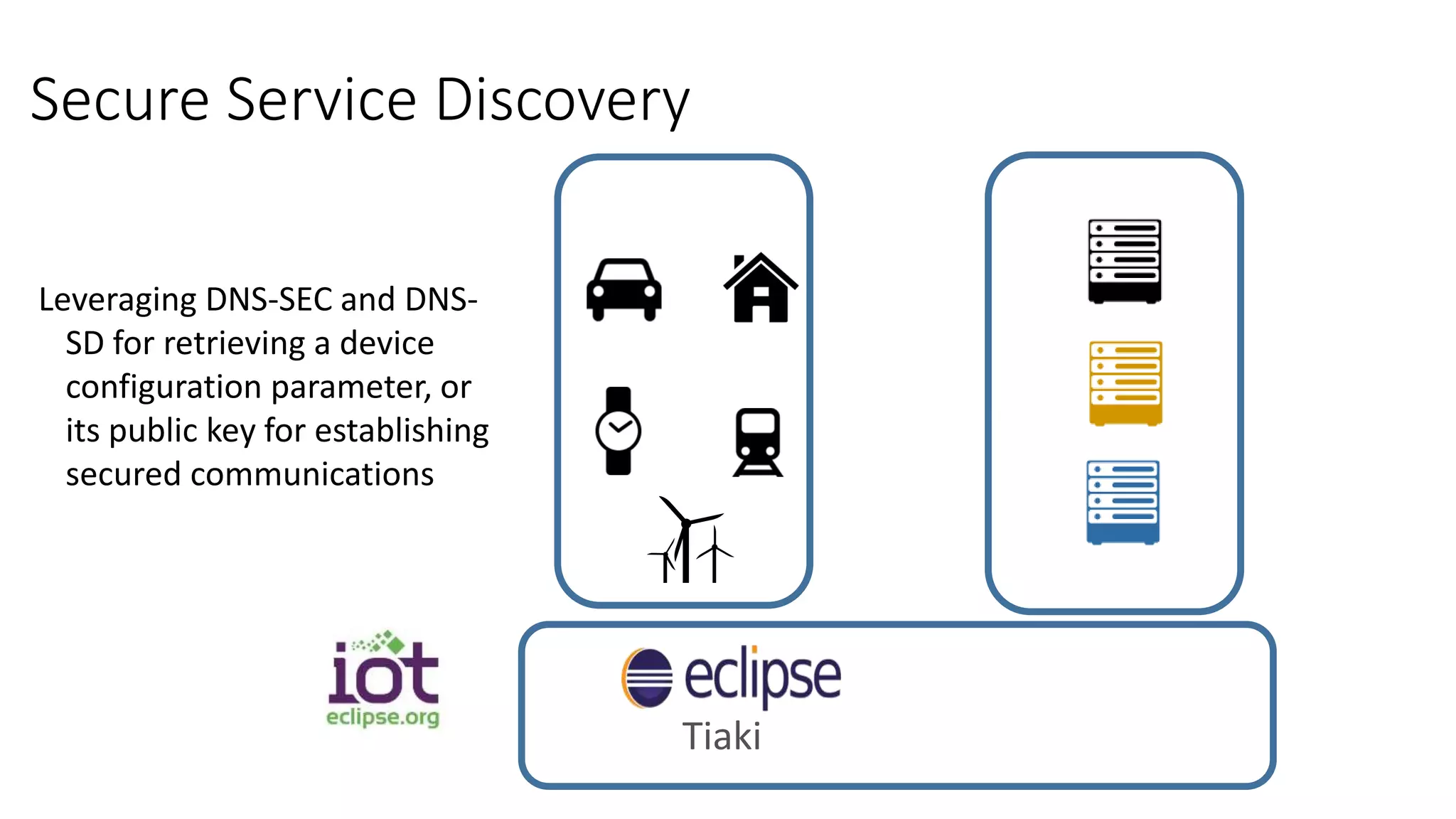 Secure Service Discovery

Leveraging DNS-SEC and DNS-SD for retrieving a device configuration parameter, or its public key for establishing secured communications

iot
eclipse.org

eclipse
Tiaki